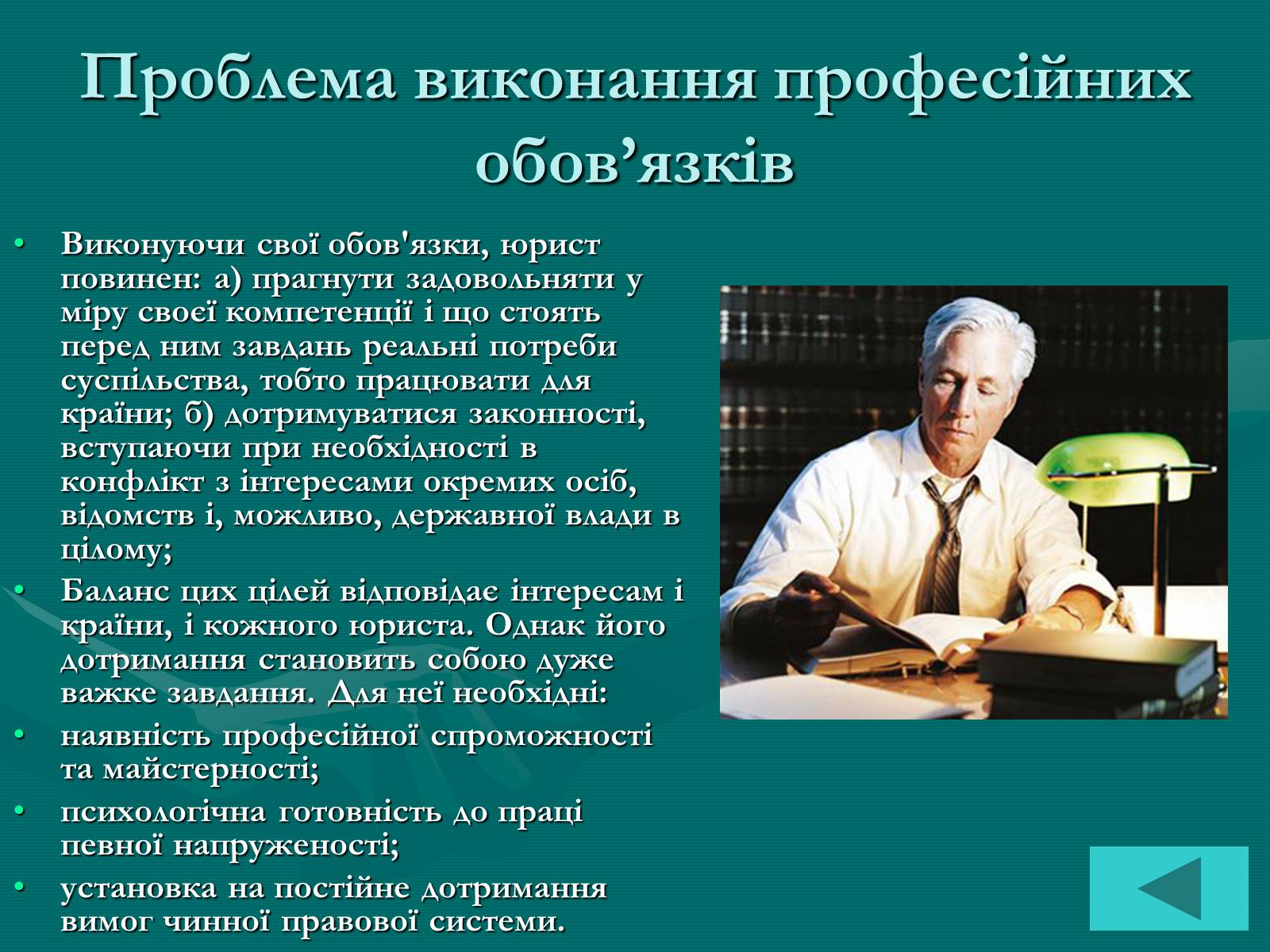 Проблема виконання професійних обов’язків

• Виконуючи свої обов'язки, юрист повинен: а) прагнути задовольняти у міру своєї компетенції і що стоять перед ним завдань реальні потреби суспільства, тобто працювати для країни; б) дотримуватися законності, вступаючи при необхідності в конфлікт з інтересами окремих осіб, відомств і, можливо, державної влади в цілому;
• Баланс цих цілей відповідає інтересам і країни, і кожного юриста. Однак його дотримання становить собою дуже важке завдання. Для неї необхідні:
• наявність професійної спроможності та майстерності;
• психологічна готовність до праці певної напруженості;
• установка на постійне дотримання вимог чинної правової системи.